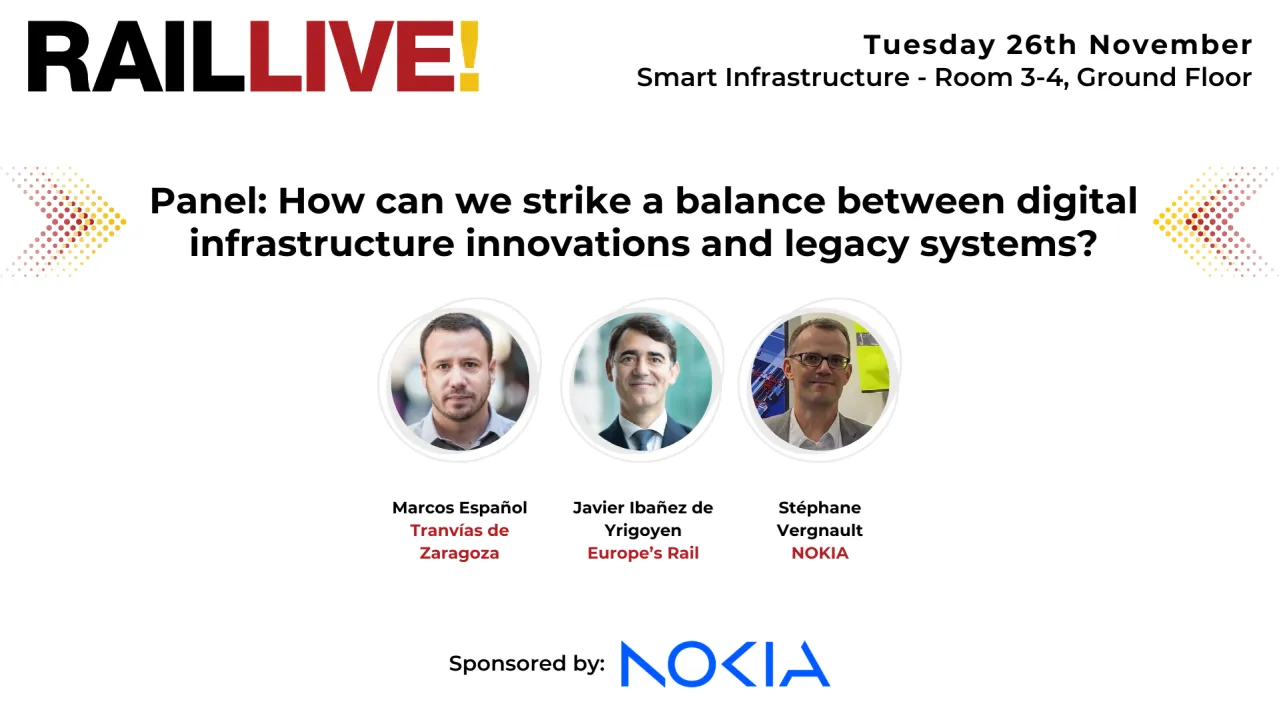 RAILLIVE!

Tuesday 26th November
Smart Infrastructure - Room 3-4, Ground Floor

Panel: How can we strike a balance between digital infrastructure innovations and legacy systems?

Marcos Español
Tranvías de Zaragoza

Javier Ibañez de Yrigoyen
Europe's Rail

Stéphane Vergnault
NOKIA

Sponsored by: NOKIA